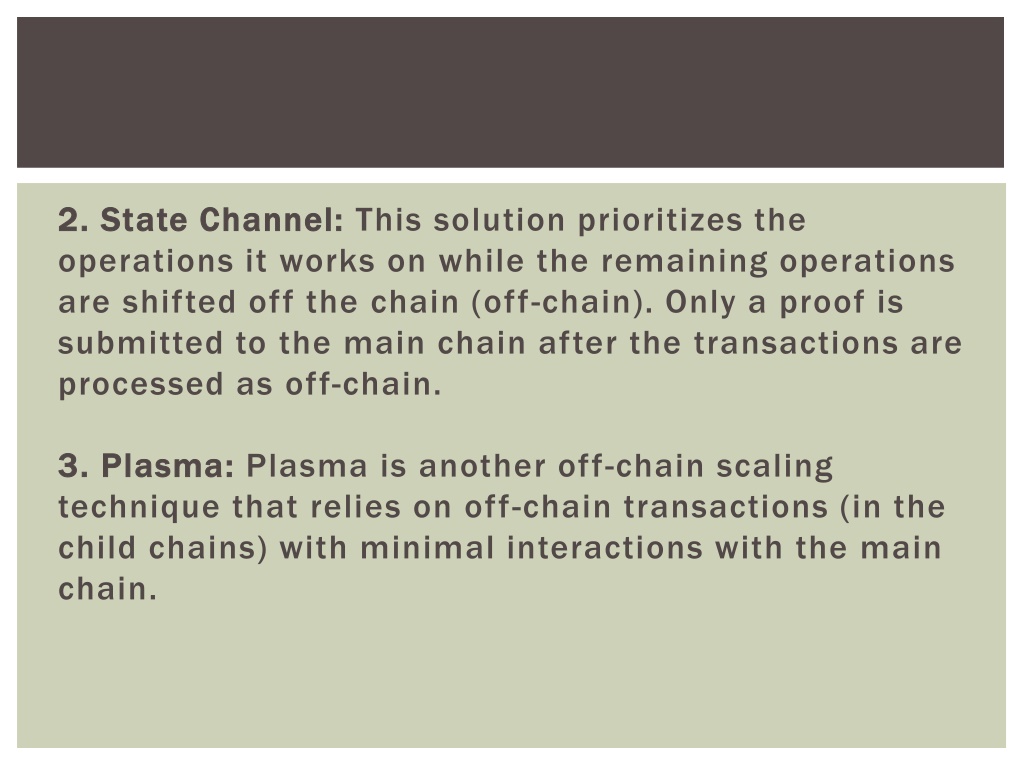 2. State Channel: This solution prioritizes the operations it works on while the remaining operations are shifted off the chain (off-chain). Only a proof is submitted to the main chain after the transactions are processed as off-chain.

3. Plasma: Plasma is another off-chain scaling technique that relies on off-chain transactions (in the child chains) with minimal interactions with the main chain.